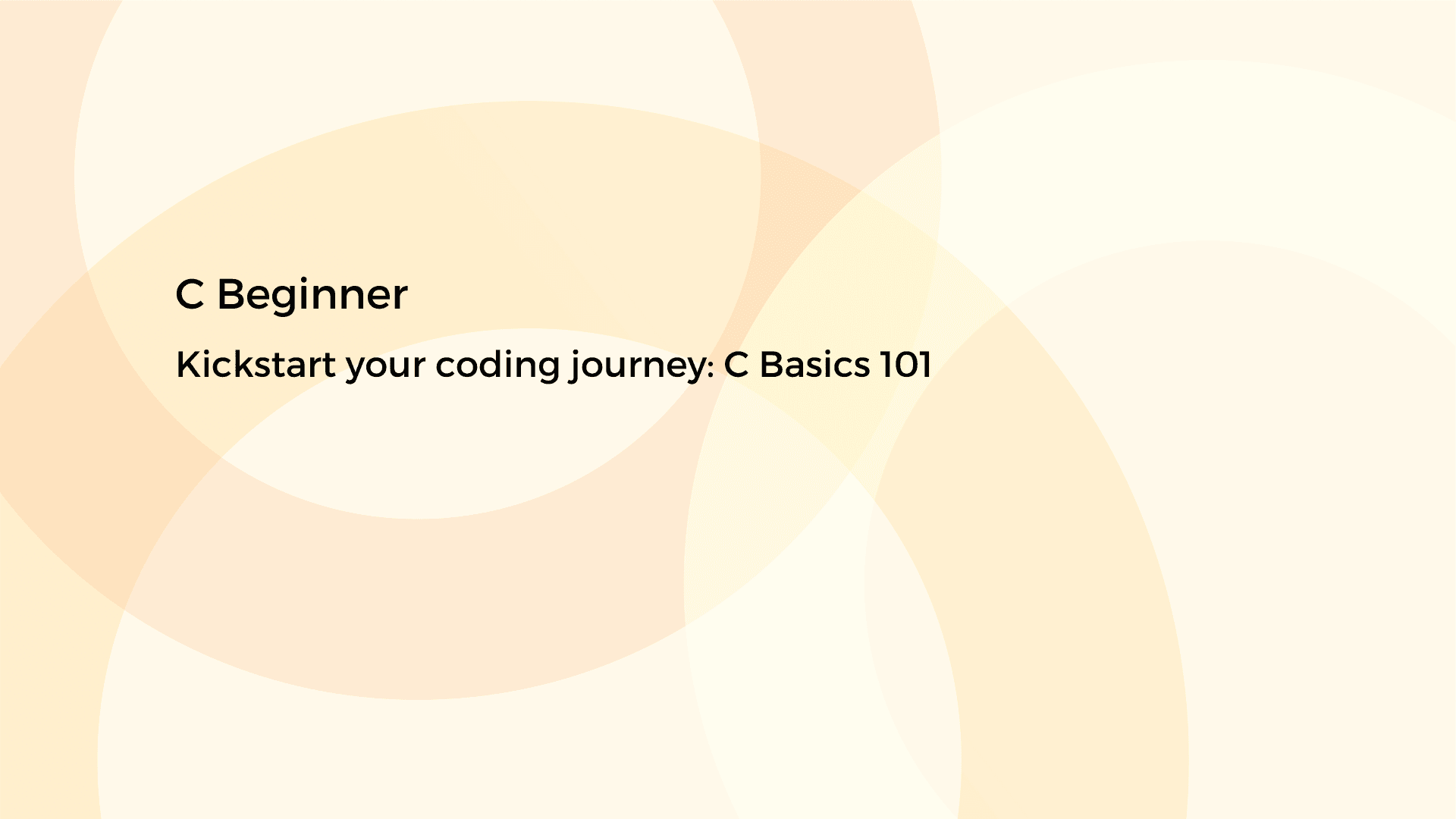 C Beginner

Kickstart your coding journey: C Basics 101